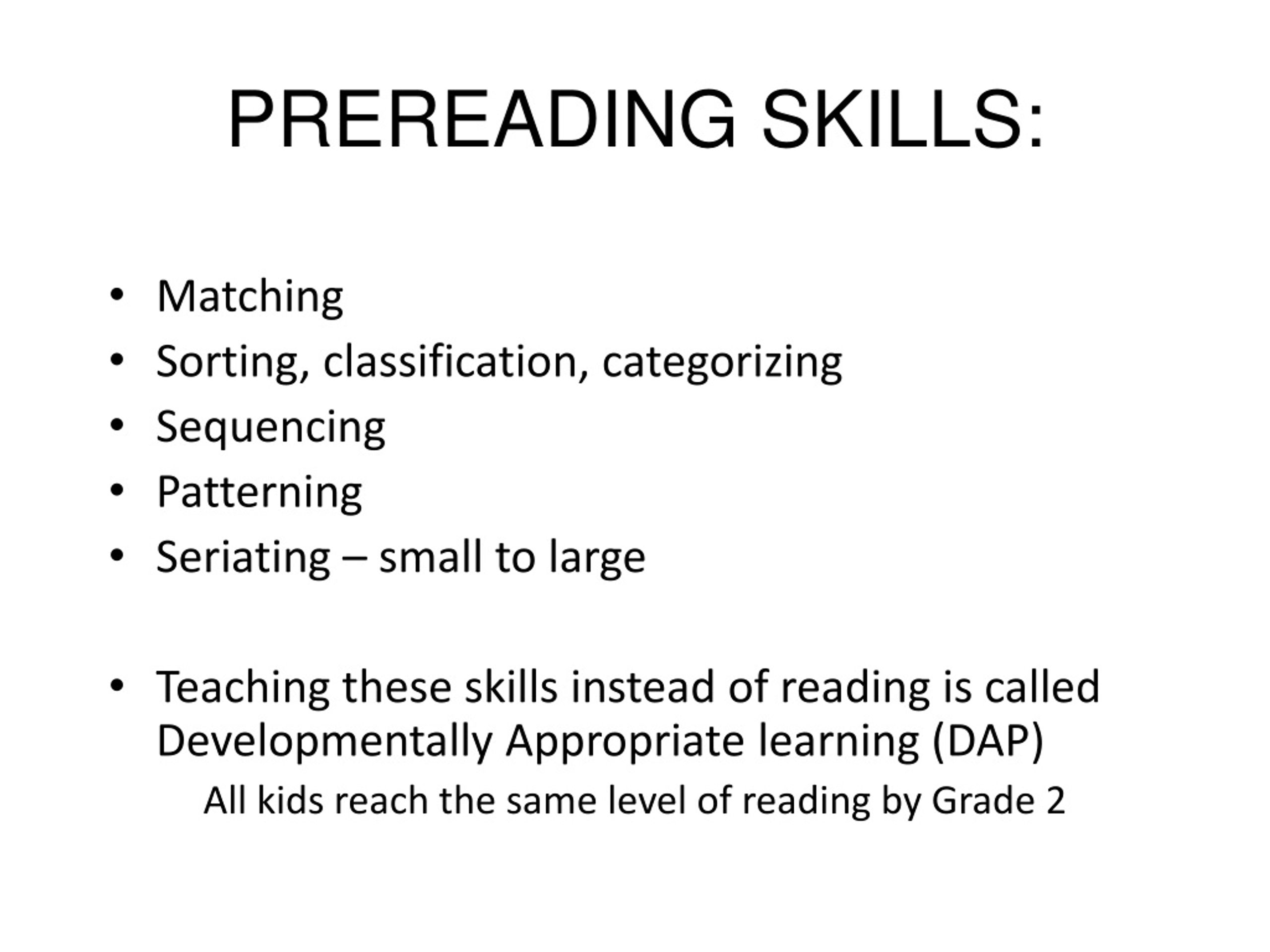 PREREADING SKILLS:

• Matching
• Sorting, classification, categorizing
• Sequencing
• Patterning
• Seriating – small to large

• Teaching these skills instead of reading is called Developmentally Appropriate learning (DAP)

All kids reach the same level of reading by Grade 2